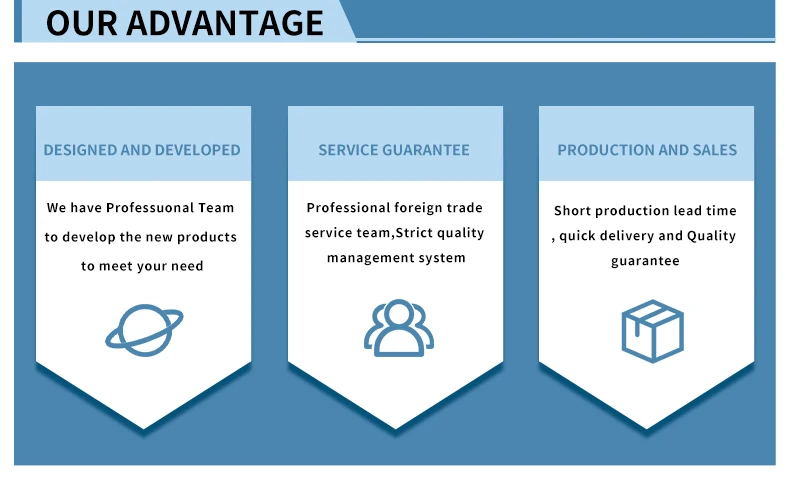 OUR ADVANTAGE

DESIGNED AND DEVELOPED

We have Professuonal Team to develop the new products to meet your need

SERVICE GUARANTEE

Professional foreign trade service team,Strict quality management system

PRODUCTION AND SALES

Short production lead time , quick delivery and Quality guarantee